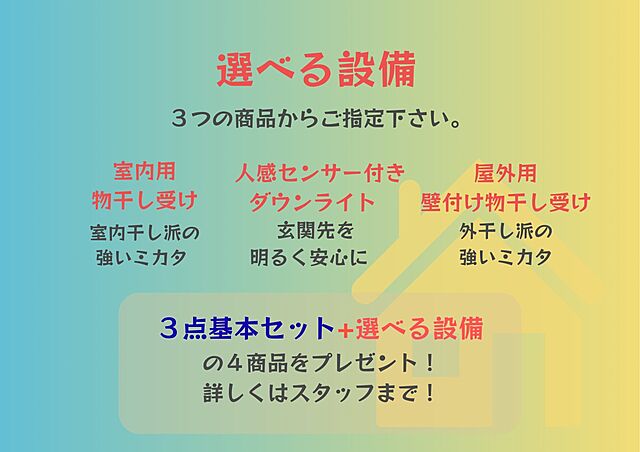 選べる設備

３つの商品からご指定下さい。

室内用
物干し受け
室内干し派の
強いミカタ

人感センサー付き
ダウンライト
玄関先を
明るく安心に

屋外用
壁付け物干し受け
外干し派の
強いミカタ

３点基本セット+選べる設備
の４商品をプレゼント！
詳しくはスタッフまで！